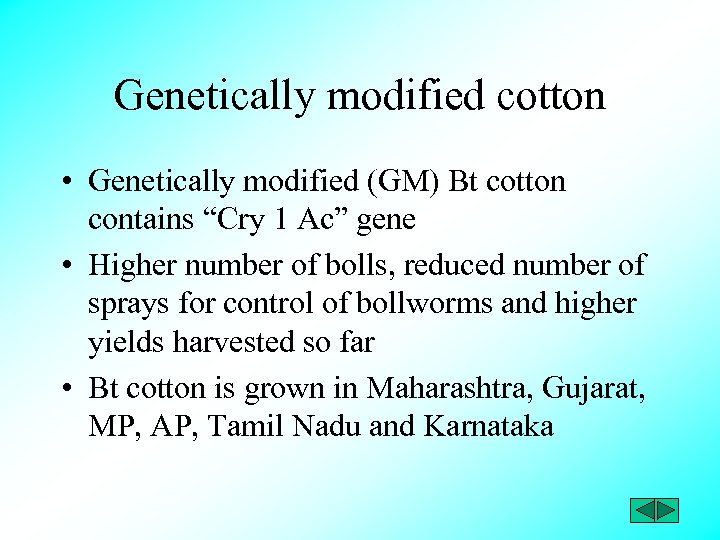 Genetically modified cotton

• Genetically modified (GM) Bt cotton contains “Cry 1 Ac” gene

• Higher number of bolls, reduced number of sprays for control of bollworms and higher yields harvested so far

• Bt cotton is grown in Maharashtra, Gujarat, MP, AP, Tamil Nadu and Karnataka